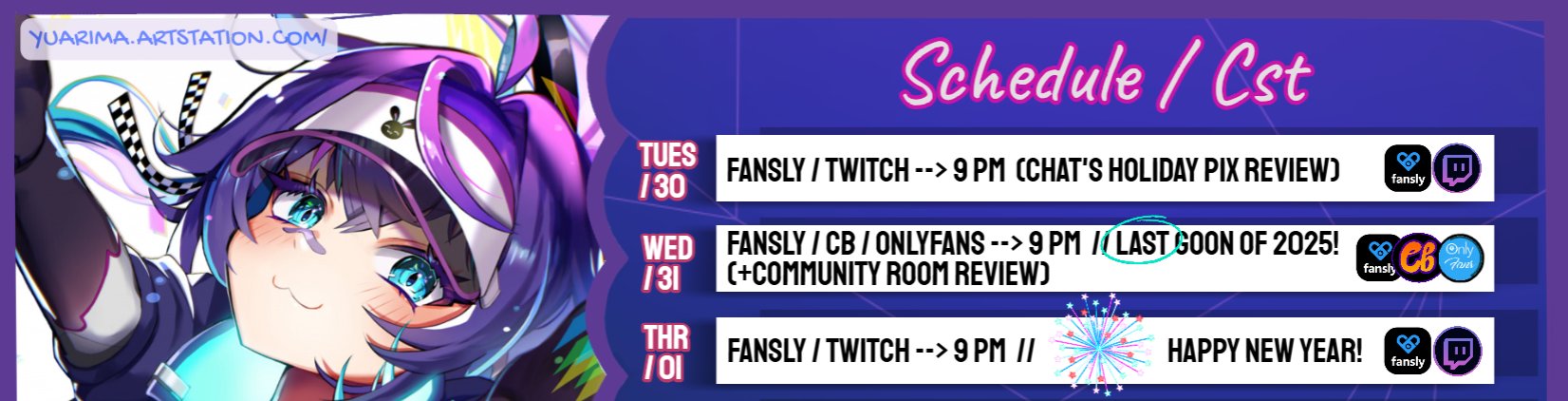 YUARIMA.ARTSTATION.COM/

Schedule / Cst

TUES / 30

FANSLY / TWITCH --> 9 PM (CHAT'S HOLIDAY PIX REVIEW)

fansly

WED / 31

FANSLY / CB / ONLYFANS --> 9 PM // LAST GOON OF 2025! (+COMMUNITY ROOM REVIEW)

fansly

Cb

Only Fans

THR / 01

FANSLY / TWITCH --> 9 PM // HAPPY NEW YEAR!

fansly